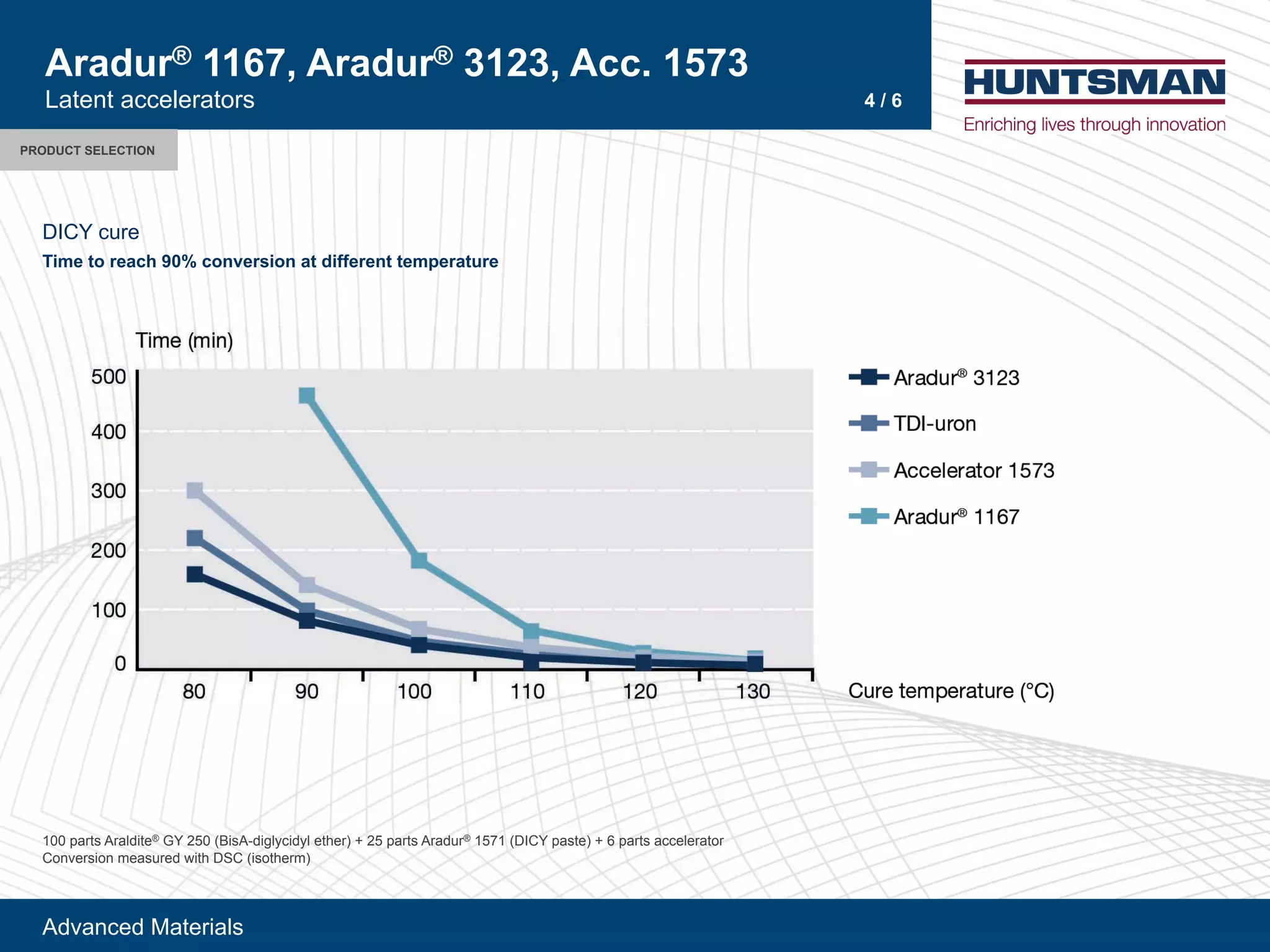 Aradur® 1167, Aradur® 3123, Acc. 1573
Latent accelerators

4 / 6

HUNTSMAN
Enriching lives through innovation

PRODUCT SELECTION

DICY cure
Time to reach 90% conversion at different temperature

Time (min)
500
400
300
200
100
0
80
90
100
110
120
130
Cure temperature (°C)

Aradur® 3123
TDI-uron
Accelerator 1573
Aradur® 1167

100 parts Araldite® GY 250 (BisA-diglycidyl ether) + 25 parts Aradur® 1571 (DICY paste) + 6 parts accelerator
Conversion measured with DSC (isotherm)

Advanced Materials